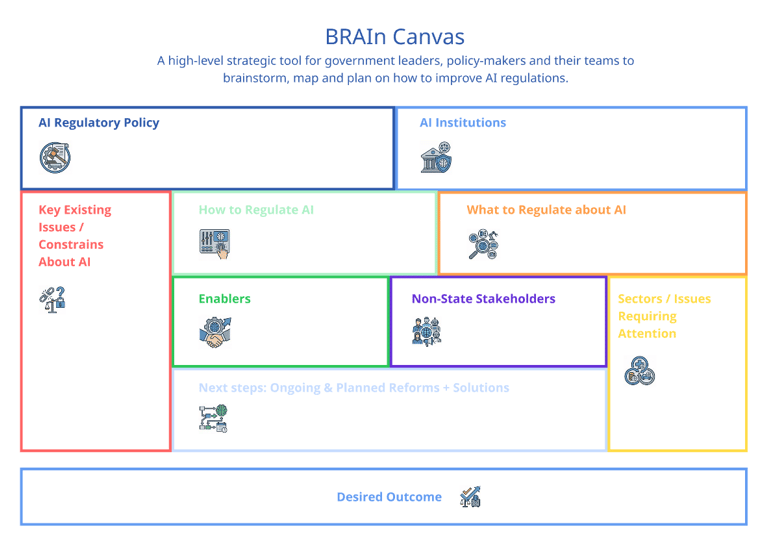 BRAIn Canvas

A high-level strategic tool for government leaders, policy-makers and their teams to brainstorm, map and plan on how to improve AI regulations.

AI Regulatory Policy

AI Institutions

Key Existing Issues / Constrains About AI

How to Regulate AI

What to Regulate about AI

Enablers

Non-State Stakeholders

Sectors / Issues Requiring Attention

Next steps: Ongoing & Planned Reforms + Solutions

Desired Outcome